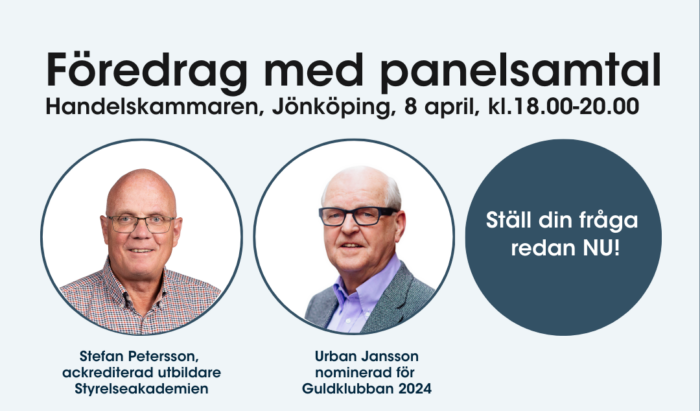 Föredrag med panelsamtal
Handelskammaren, Jönköping, 8 april, kl.18.00-20.00

Ställ din fråga redan NU!

Stefan Petersson, ackrediterad utbildare Styrelseakademien

Urban Jansson nominerad för Guldklubban 2024